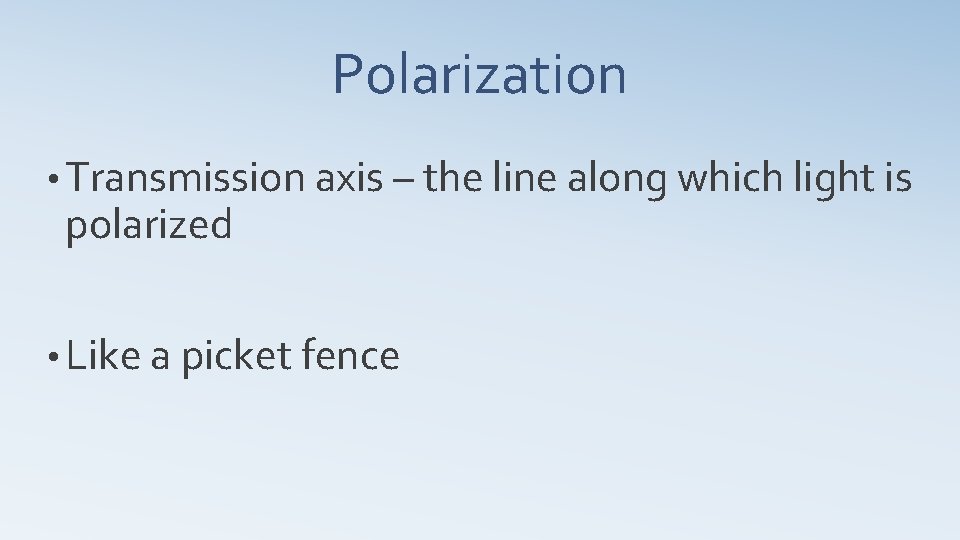 Polarization

• Transmission axis – the line along which light is polarized

• Like a picket fence